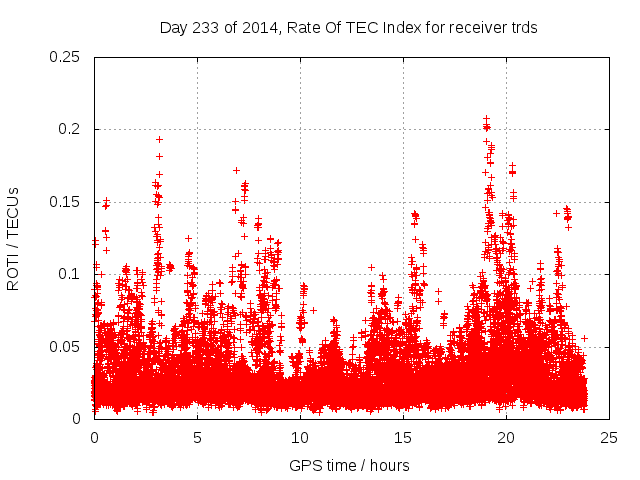 Day 233 of 2014, Rate Of TEC Index for receiver trds

ROTI / TECUs

0.25
0.2
0.15
0.1
0.05
0

0
5
10
15
20
25

GPS time / hours